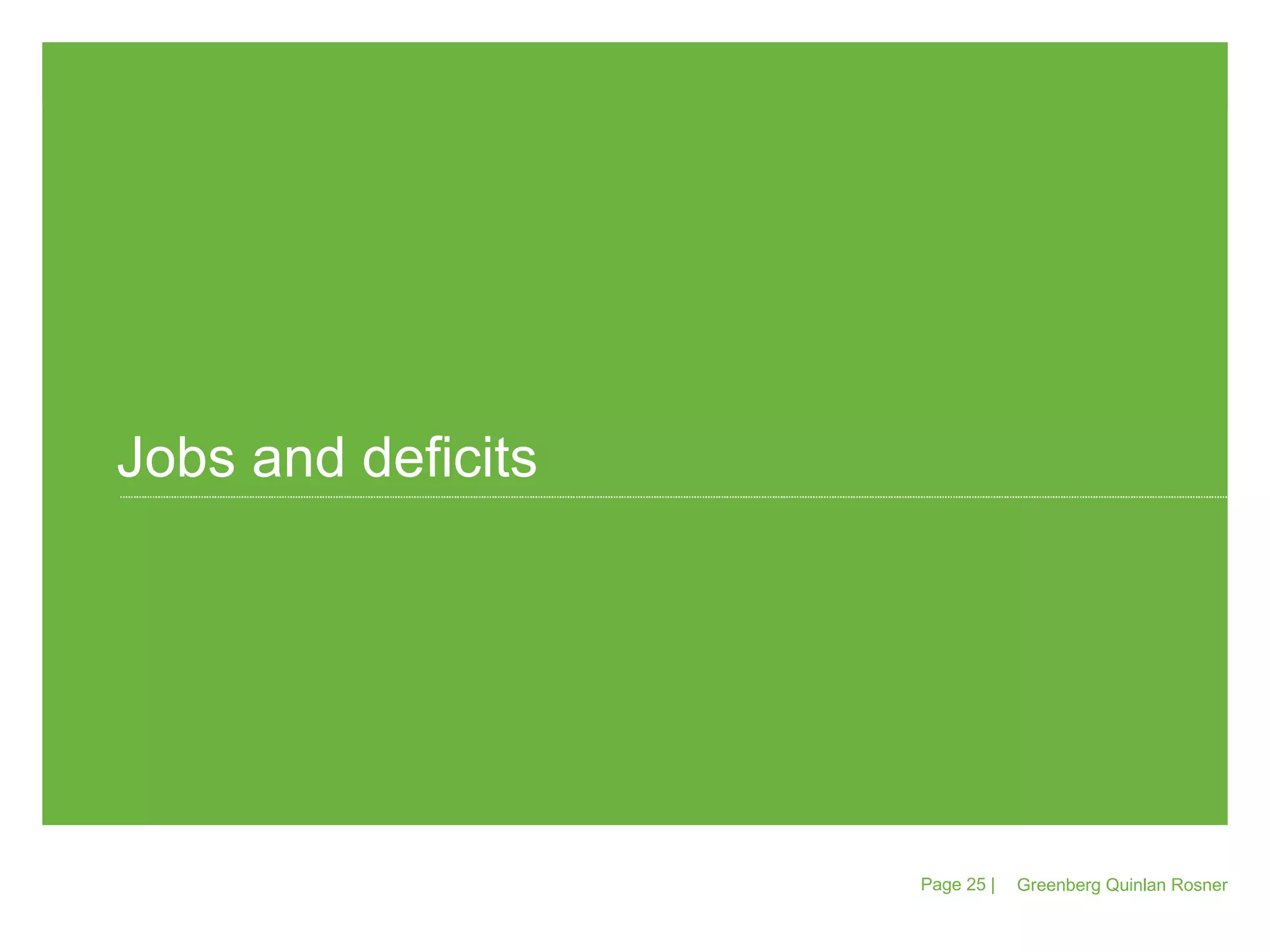 Jobs and deficits

Page 25 | Greenberg Quinlan Rosner